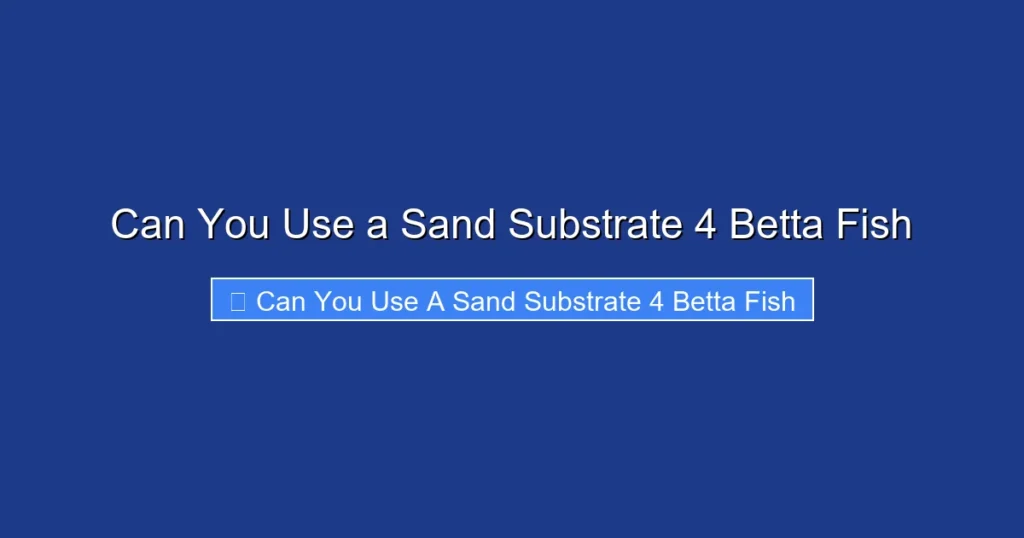 Can You Use a Sand Substrate 4 Betta Fish

Can You Use A Sand Substrate 4 Betta Fish